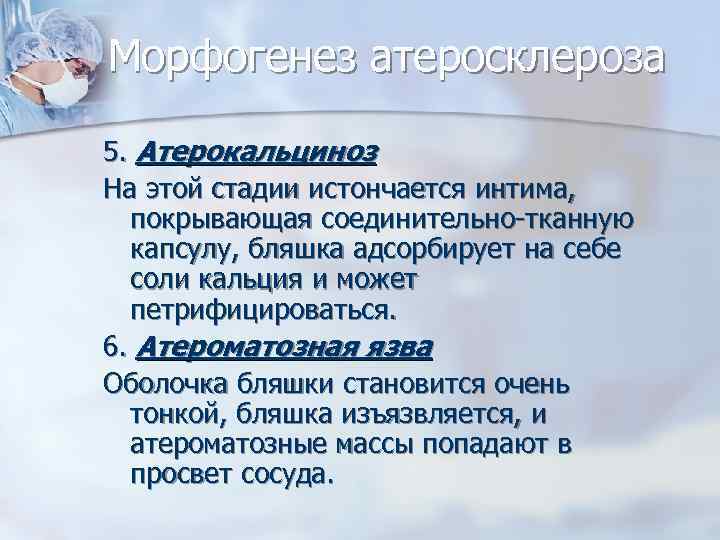 Морфогенез атеросклероза

5. Атерокальциноз

На этой стадии истончается интима, покрывающая соединительно-тканную капсулу, бляшка адсорбирует на себе соли кальция и может петрифицироваться.

6. Атероматозная язва

Оболочка бляшки становится очень тонкой, бляшка изъязвляется, и атероматозные массы попадают в просвет сосуда.